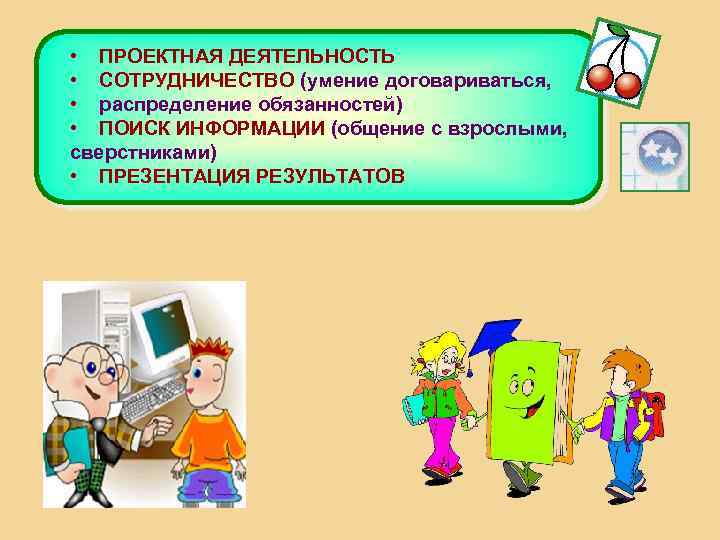 • ПРОЕКТНАЯ ДЕЯТЕЛЬНОСТЬ
• СОТРУДНИЧЕСТВО (умение договариваться,
• распределение обязанностей)
• ПОИСК ИНФОРМАЦИИ (общение с взрослыми, сверстниками)
• ПРЕЗЕНТАЦИЯ РЕЗУЛЬТАТОВ